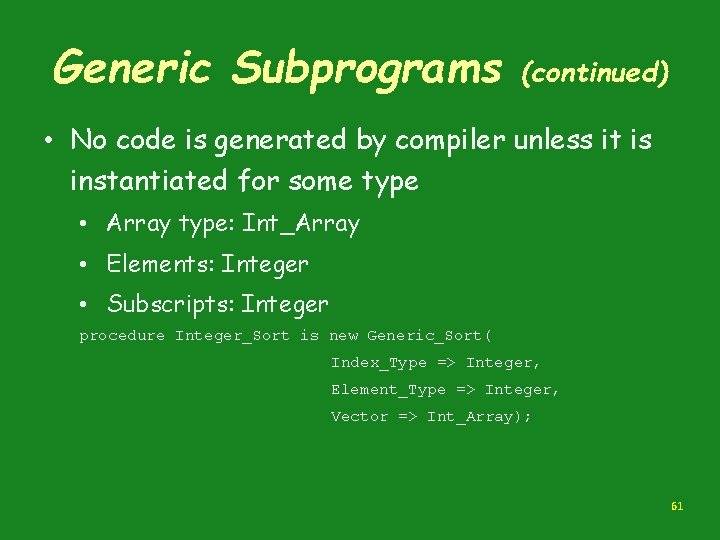 Generic Subprograms (continued)

• No code is generated by compiler unless it is instantiated for some type

• Array type: Int_Array

• Elements: Integer

• Subscripts: Integer

procedure Integer_Sort is new Generic_Sort(
Index_Type => Integer,
Element_Type => Integer,
Vector => Int_Array);

61